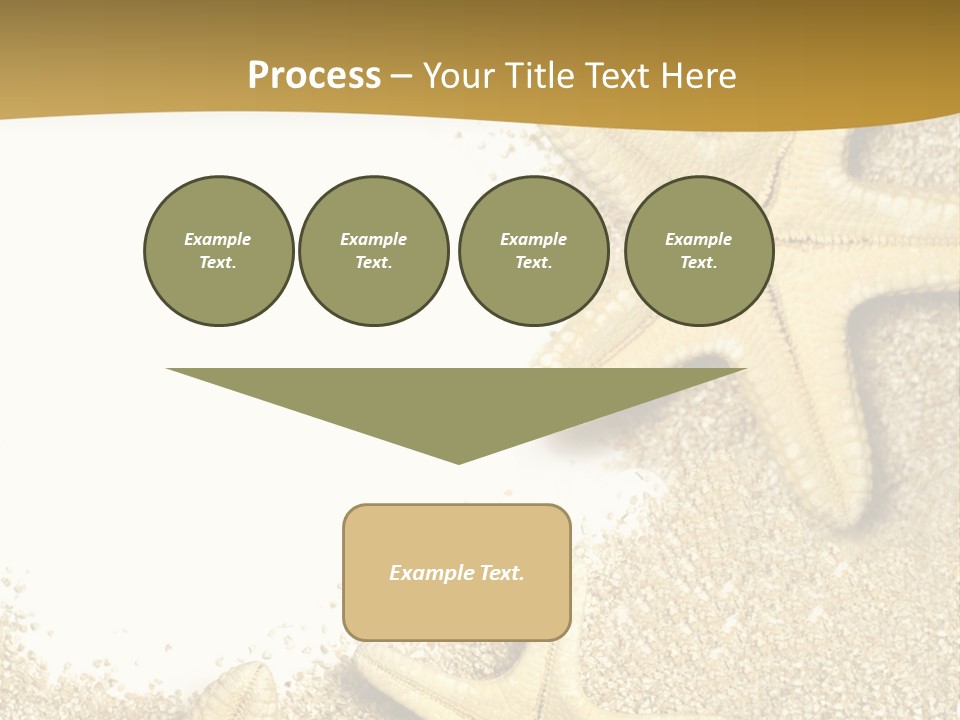 Process – Your Title Text Here

Example Text.

Example Text.

Example Text.

Example Text.

Example Text.